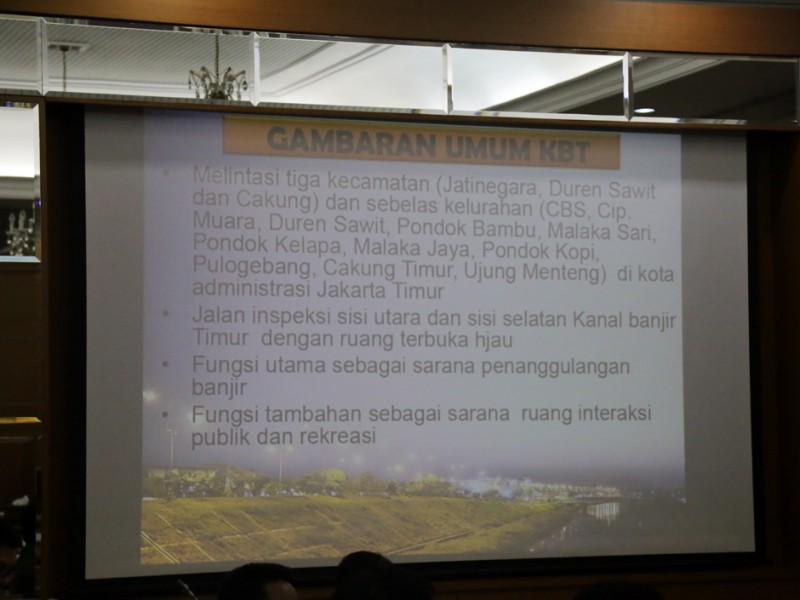 GAMBARAN UMUM KBT

• Melintasi tiga kecamatan (Jatinegara, Duren Sawit dan Cakung) dan sebelas kelurahan (CBS, Cip. Muara, Duren Sawit, Pondok Bambu, Malaka Sari, Pondok Kelapa, Malaka Jaya, Pondok Kopi, Pulogebang, Cakung Timur, Ujung Menteng) di kota administrasi Jakarta Timur
• Jalan inspeksi sisi utara dan sisi selatan Kanal banjir Timur dengan ruang terbuka hjau
• Fungsi utama sebagai sarana penanggulangan banjir
• Fungsi tambahan sebagai sarana ruang interaksi publik dan rekreasi